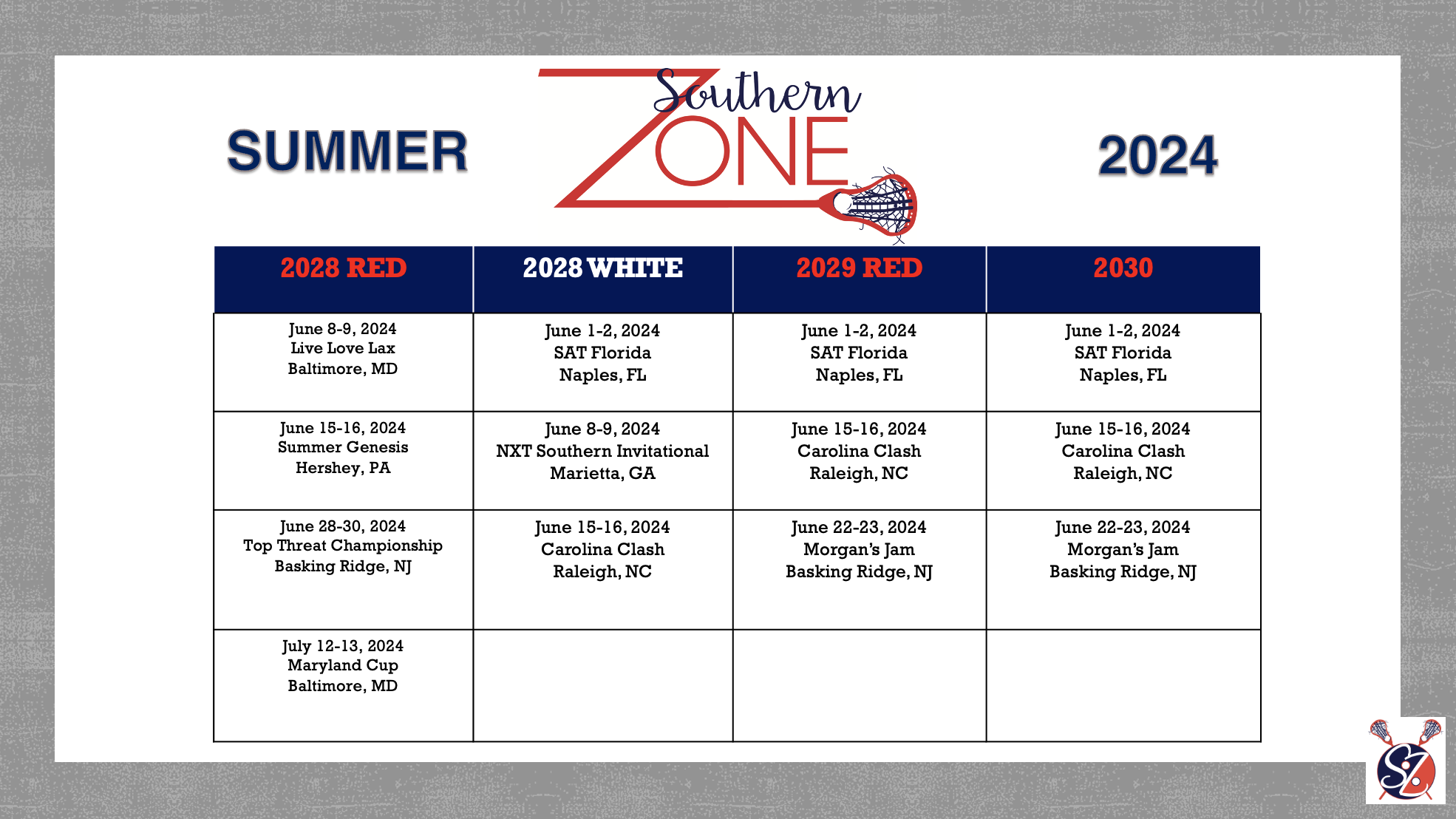 SUMMER

Southern ZONE

2024

| 2028 RED | 2028 WHITE | 2029 RED | 2030 |
|---|---|---|---|
| June 8-9, 2024 Live Love Lax Baltimore, MD | June 1-2, 2024 SAT Florida Naples, FL | June 1-2, 2024 SAT Florida Naples, FL | June 1-2, 2024 SAT Florida Naples, FL |
| June 15-16, 2024 Summer Genesis Hershey, PA | June 8-9, 2024 NXT Southern Invitational Marietta, GA | June 15-16, 2024 Carolina Clash Raleigh, NC | June 15-16, 2024 Carolina Clash Raleigh, NC |
| June 28-30, 2024 Top Threat Championship Basking Ridge, NJ | June 15-16, 2024 Carolina Clash Raleigh, NC | June 22-23, 2024 Morgan's Jam Basking Ridge, NJ | June 22-23, 2024 Morgan's Jam Basking Ridge, NJ |
| July 12-13, 2024 Maryland Cup Baltimore, MD | | | |

SZ